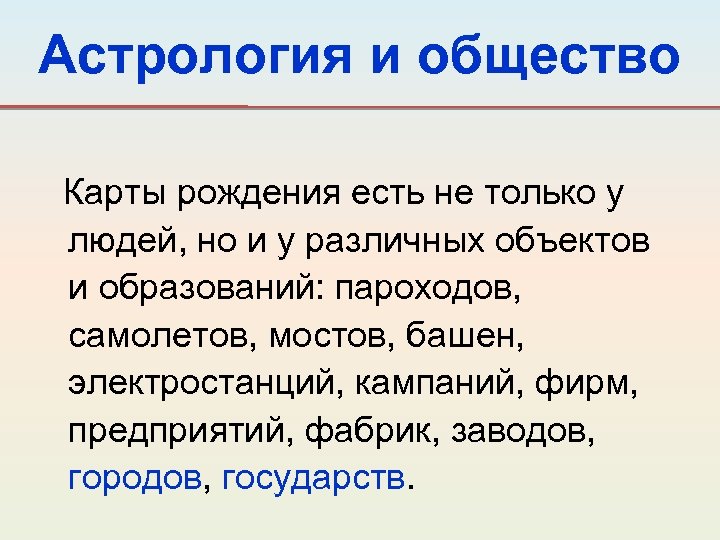 Астрология и общество

Карты рождения есть не только у людей, но и у различных объектов и образований: пароходов, самолетов, мостов, башен, электростанций, кампаний, фирм, предприятий, фабрик, заводов, городов, государств.